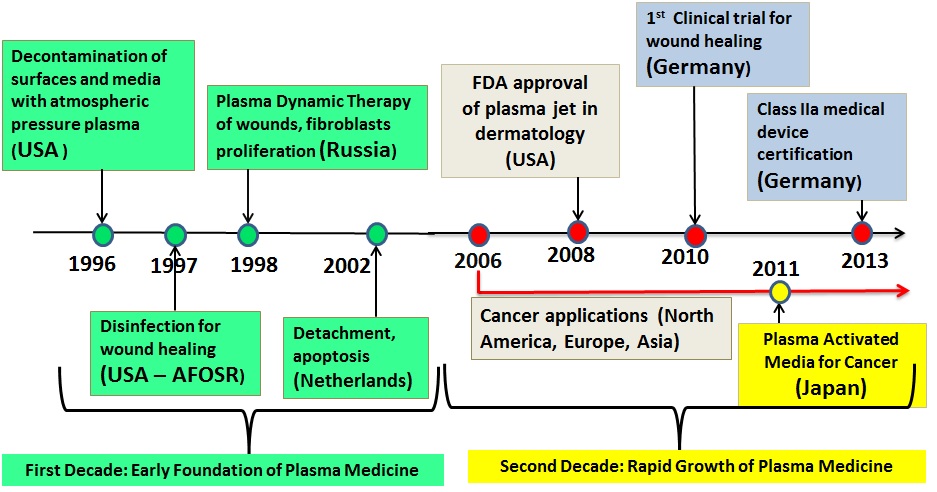 Decontamination of surfaces and media with atmospheric pressure plasma (USA )

Plasma Dynamic Therapy of wounds, fibroblasts proliferation (Russia)

FDA approval of plasma jet in dermatology (USA)

$1^{st}$ Clinical trial for wound healing (Germany)

Class IIa medical device certification (Germany)

1996
1997
1998
2002
2006
2008
2010
2011
2013

Disinfection for wound healing (USA – AFOSR)

Detachment, apoptosis (Netherlands)

Cancer applications (North America, Europe, Asia)

Plasma Activated Media for Cancer (Japan)

First Decade: Early Foundation of Plasma Medicine

Second Decade: Rapid Growth of Plasma Medicine